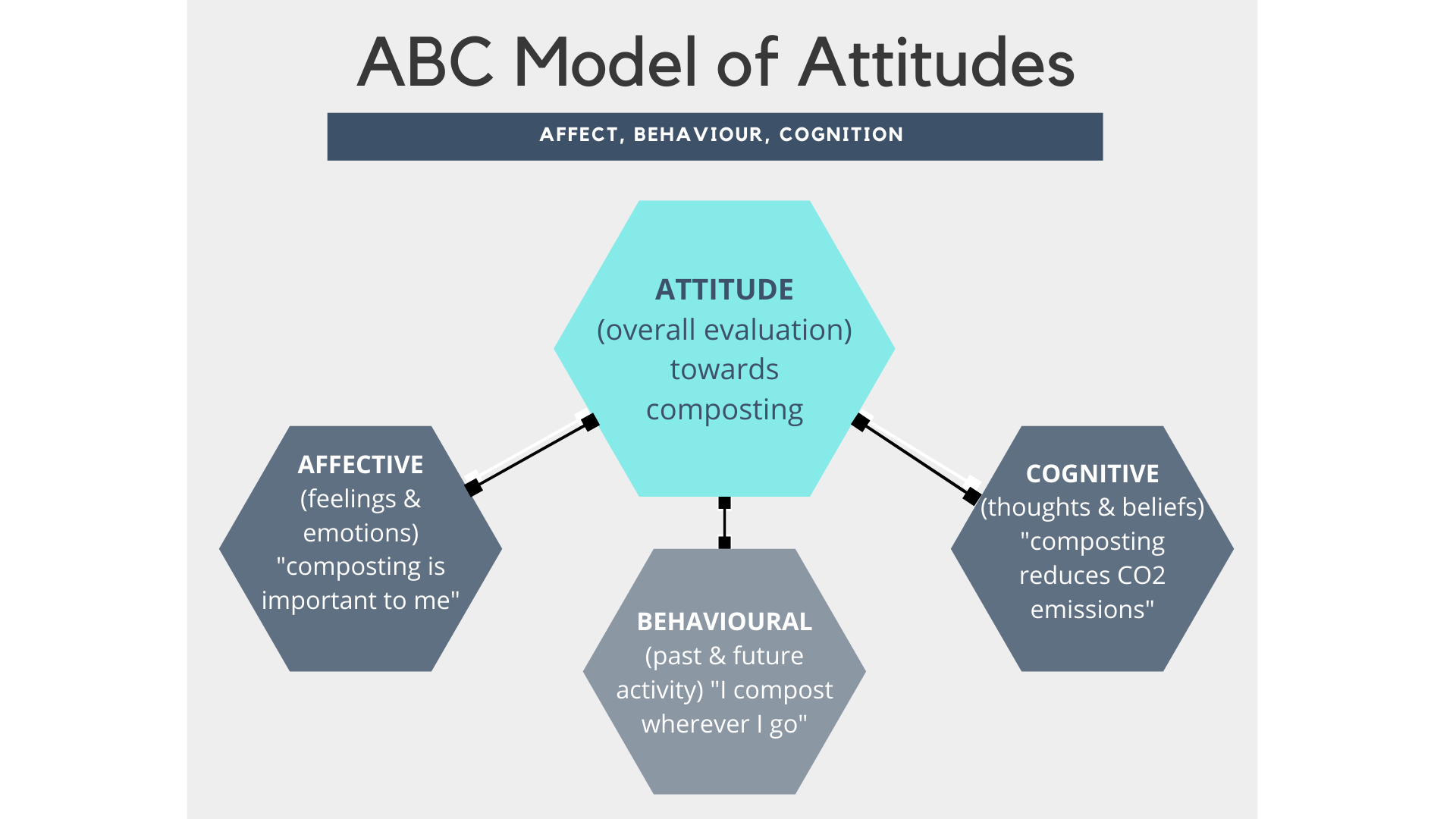 ABC Model of Attitudes

AFFECT, BEHAVIOUR, COGNITION

ATTITUDE (overall evaluation) towards composting

AFFECTIVE (feelings & emotions) "composting is important to me"

BEHAVIOURAL (past & future activity) "I compost wherever I go"

COGNITIVE (thoughts & beliefs) "composting reduces CO2 emissions"